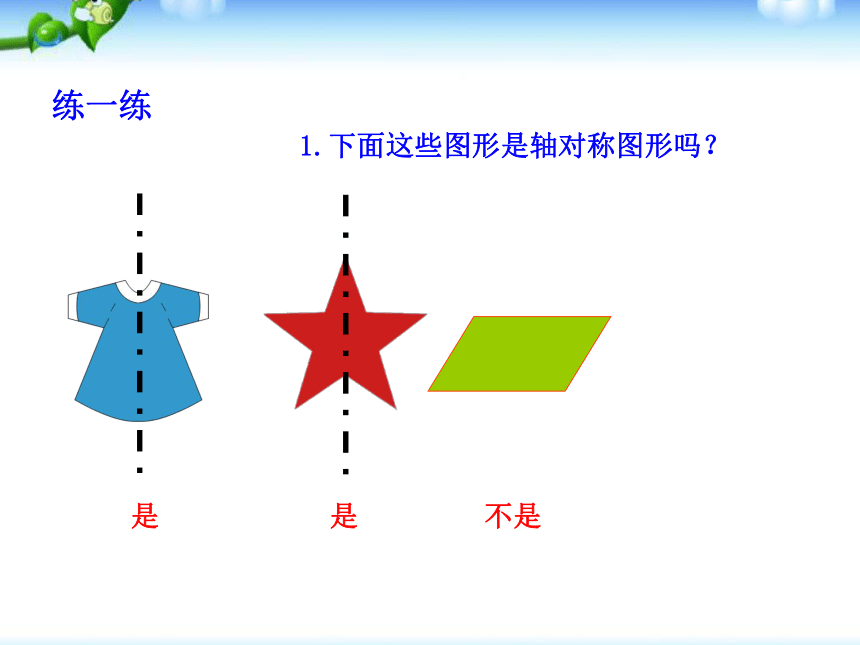 练一练

1. 下面这些图形是轴对称图形吗？

是

是

不是